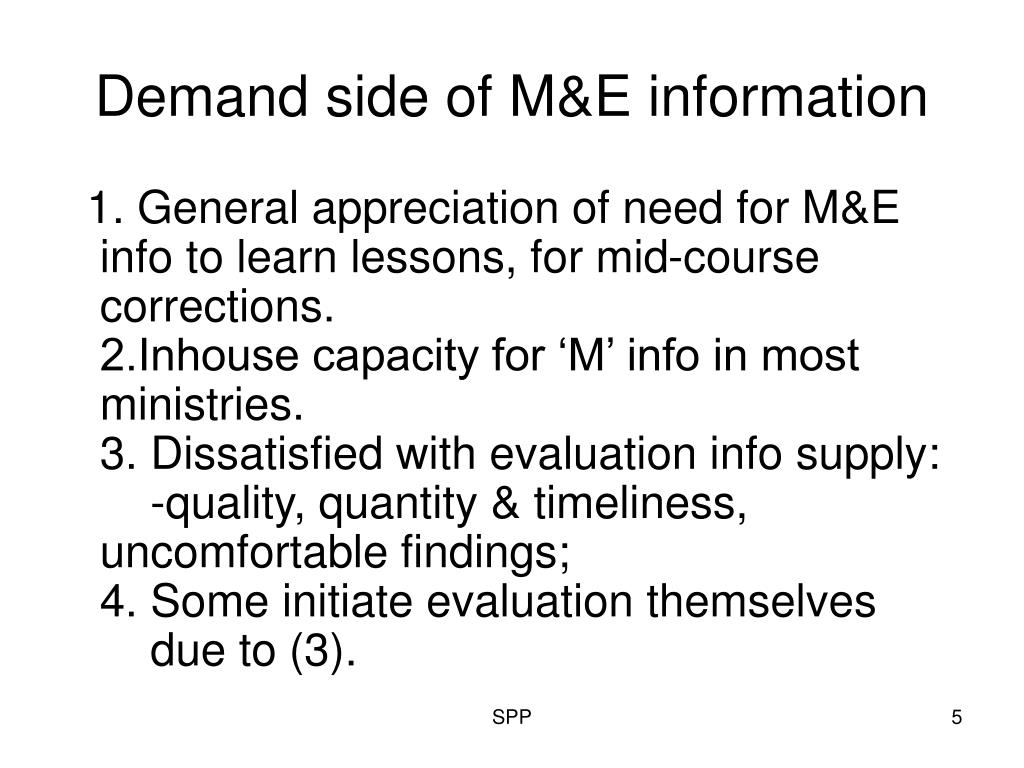 Demand side of M&E information

1. General appreciation of need for M&E info to learn lessons, for mid-course corrections.
2.Inhouse capacity for ‘M’ info in most ministries.
3. Dissatisfied with evaluation info supply: -quality, quantity & timeliness, uncomfortable findings;
4. Some initiate evaluation themselves due to (3).

SPP

5